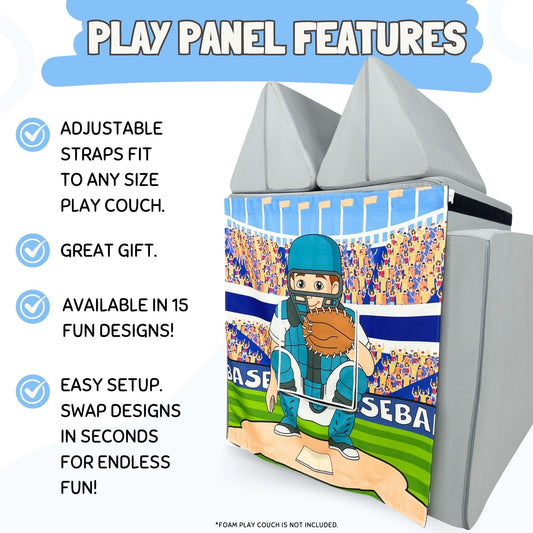 PLAY PANEL FEATURES

ADJUSTABLE STRAPS FIT TO ANY SIZE PLAY COUCH.

GREAT GIFT.

AVAILABLE IN 15 FUN DESIGNS!

EASY SETUP. SWAP DESIGNS IN SECONDS FOR ENDLESS FUN!

BASE

SEBA

*FOAM PLAY COUCH IS NOT INCLUDED.